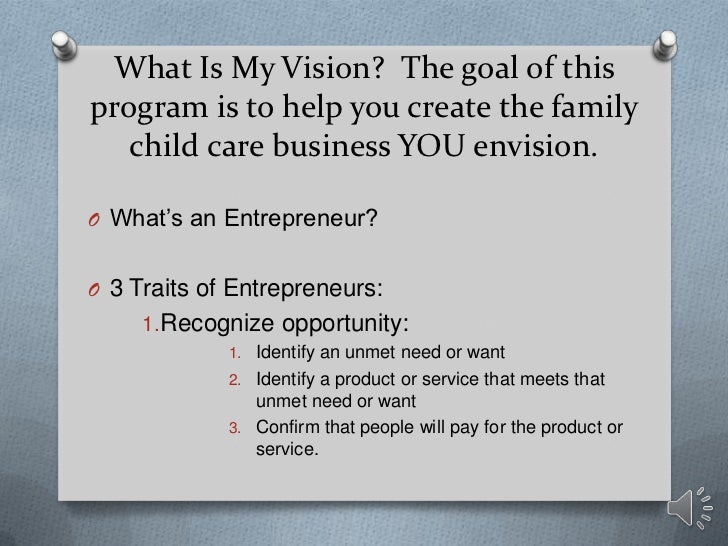 What Is My Vision? The goal of this program is to help you create the family child care business YOU envision.

O What's an Entrepreneur?

O 3 Traits of Entrepreneurs:

1. Recognize opportunity:

1. Identify an unmet need or want
2. Identify a product or service that meets that unmet need or want
3. Confirm that people will pay for the product or service.